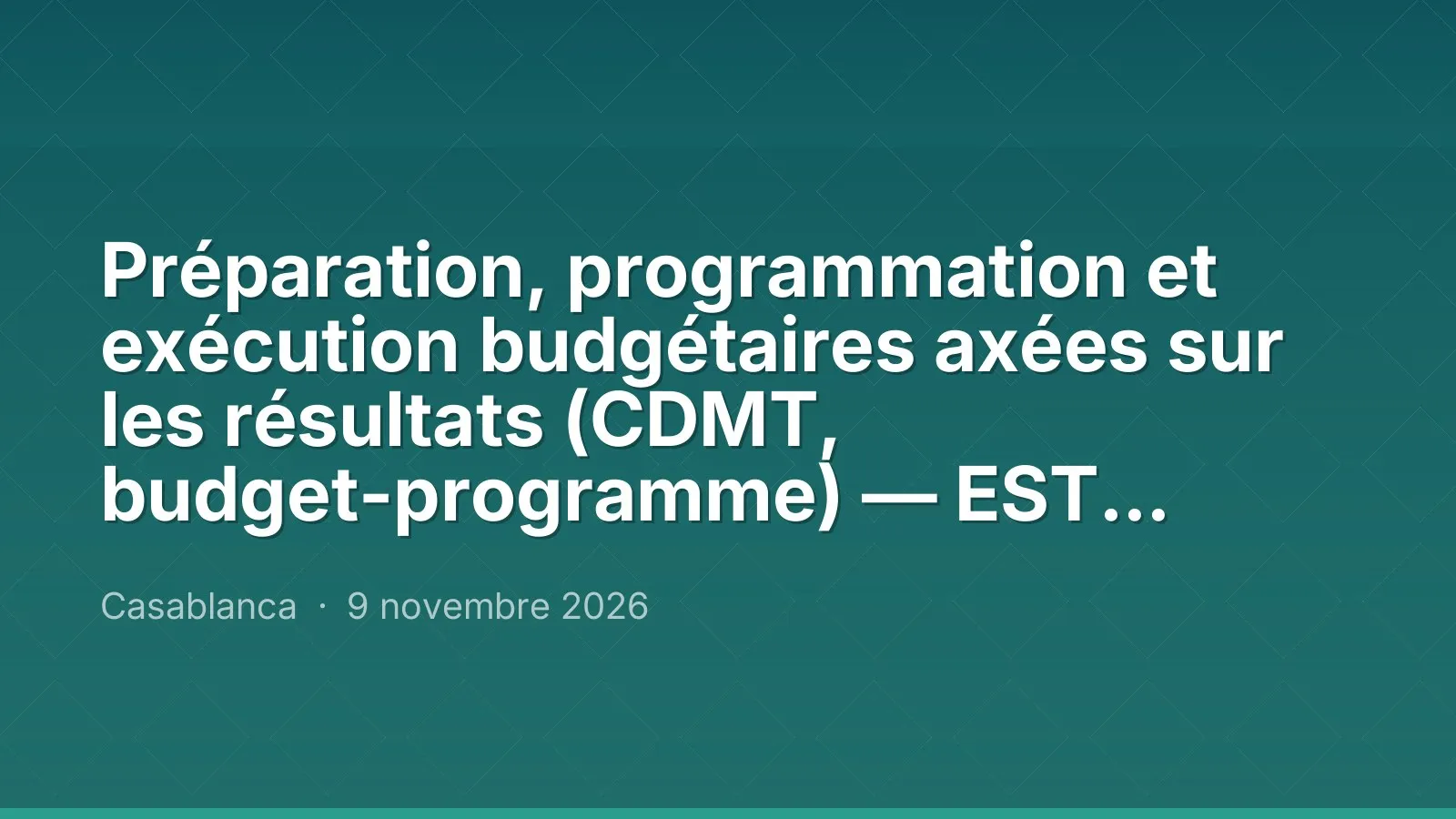 Préparation, programmation et exécution budgétaires axées sur les résultats (CDMT, budget-programme) — EST...

Casablanca · 9 novembre 2026